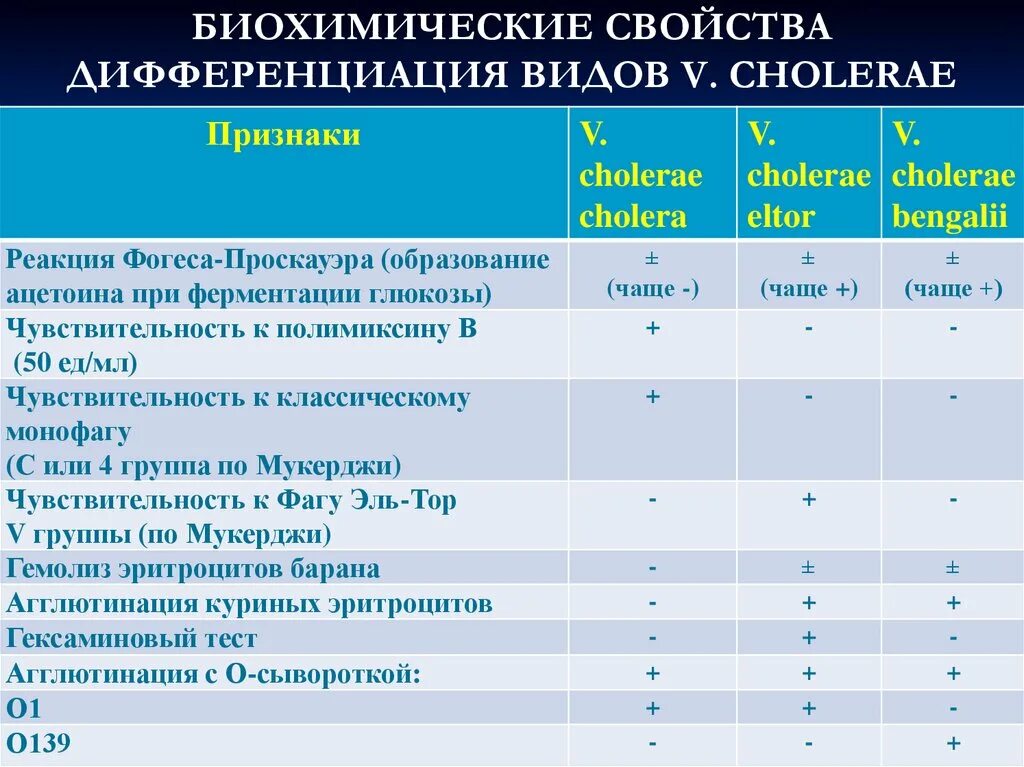 БИОХИМИЧЕСКИЕ СВОЙСТВА ДИФФЕРЕНЦИАЦИЯ ВИДОВ V. CHOLERAE

| Признаки | V. cholerae cholera | V. cholerae eltor | V. cholerae bengalii |
|---|---|---|---|
| Реакция Фогеса-Проскауэра (образование ацетоина при ферментации глюкозы) | ± (чаще -) | ± (чаще +) | ± (чаще +) |
| Чувствительность к полимиксину В (50 ед/мл) | + | - | - |
| Чувствительность к классическому монофагу (С или 4 группа по Мукерджи) | + | - | - |
| Чувствительность к Фагу Эль-Тор V группы (по Мукерджи) | - | + | - |
| Гемолиз эритроцитов барана | - | ± | ± |
| Агглютинация куриных эритроцитов | - | + | + |
| Гексаминовый тест | - | + | - |
| Агглютинация с О-сывороткой: | + | + | + |
| О1 | + | + | - |
| О139 | - | - | + |